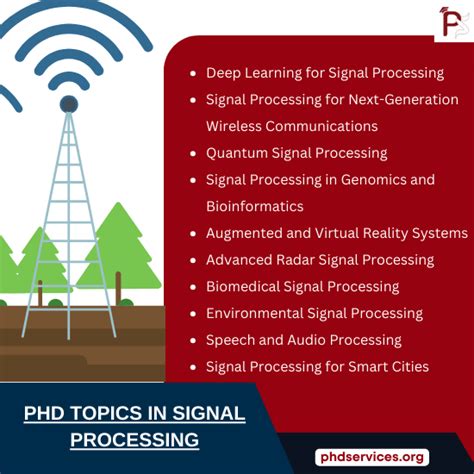 PS

- Deep Learning for Signal Processing
- Signal Processing for Next-Generation Wireless Communications
- Quantum Signal Processing
- Signal Processing in Genomics and Bioinformatics
- Augmented and Virtual Reality Systems
- Advanced Radar Signal Processing
- Biomedical Signal Processing
- Environmental Signal Processing
- Speech and Audio Processing
- Signal Processing for Smart Cities

PHD TOPICS IN SIGNAL PROCESSING

phdservices.org